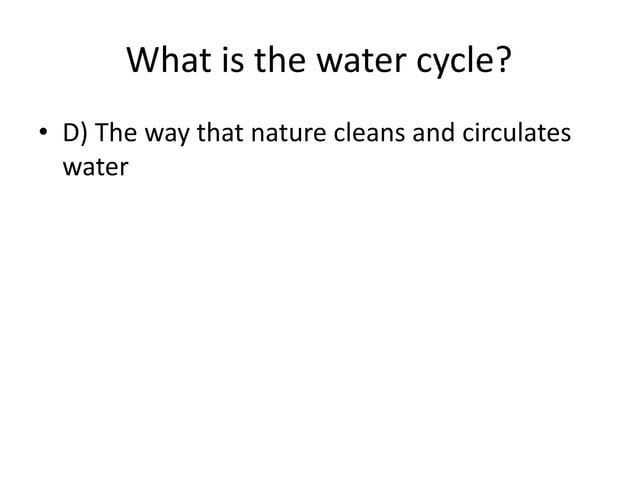 What is the water cycle?

• D) The way that nature cleans and circulates water